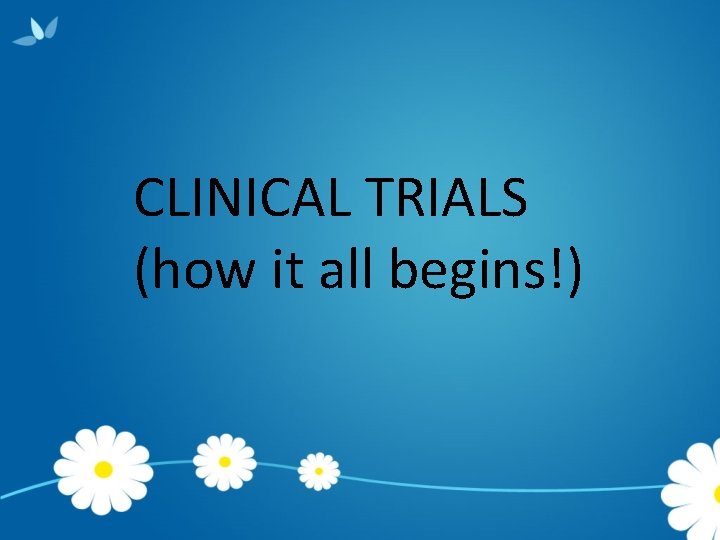 CLINICAL TRIALS
(how it all begins!)